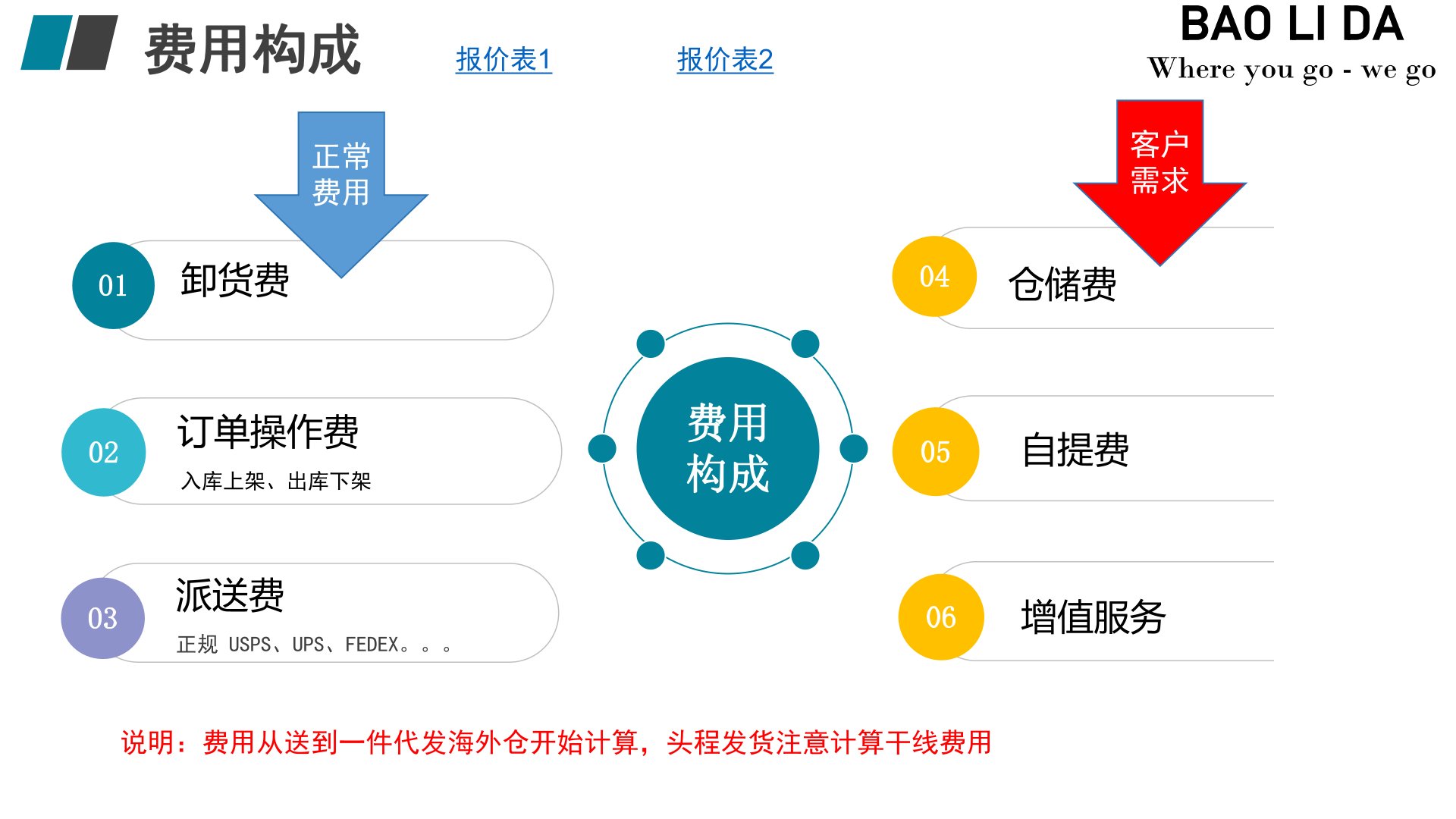 费用构成

报价表1

报价表2

BAO LI DA
Where you go - we go

正常费用

客户需求

01 卸货费

02 订单操作费
入库上架、出库下架

03 派送费
正规 USPS、UPS、FEDEX。。。

费用构成

04 仓储费

05 自提费

06 增值服务

说明：费用从送到一件代发海外仓开始计算，头程发货注意计算干线费用